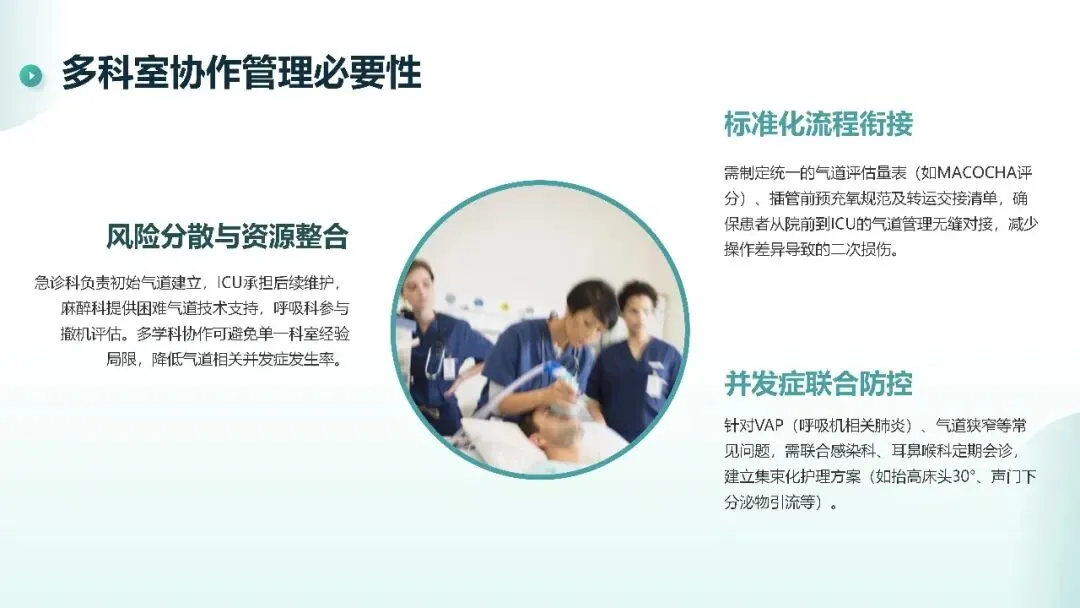 多科室协作管理必要性

风险分散与资源整合

急诊科负责初始气道建立，ICU承担后续维护，麻醉科提供困难气道技术支持，呼吸科参与撤机评估。多学科协作可避免单一科室经验局限，降低气道相关并发症发生率。

标准化流程衔接

需制定统一的气道评估量表（如MACOCHA评分）、插管前预充氧规范及转运交接清单，确保患者从院前到ICU的气道管理无缝对接，减少操作差异导致的二次损伤。

并发症联合防控

针对VAP（呼吸机相关肺炎）、气道狭窄等常见问题，需联合感染科、耳鼻喉科定期会诊，建立集束化护理方案（如抬高床头30°、声门下分泌物引流等）。